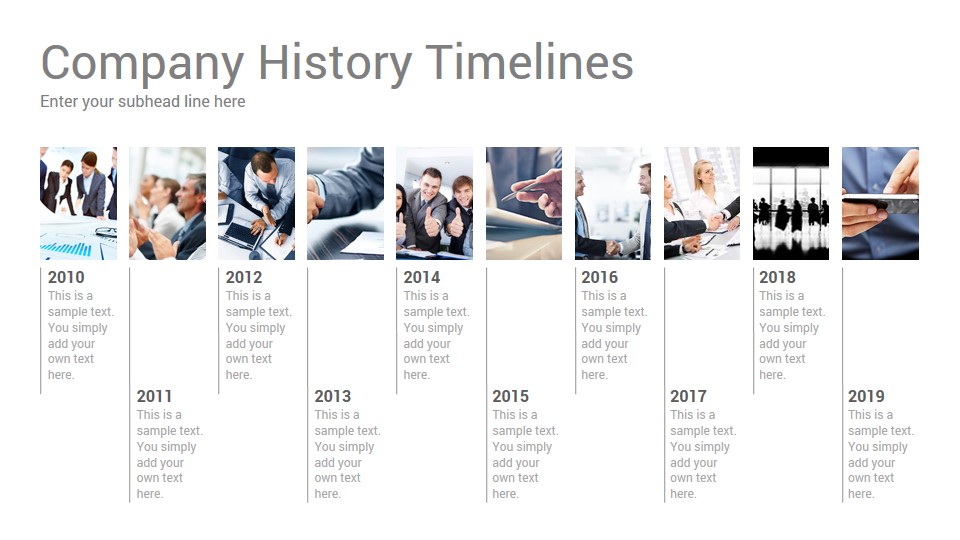 Company History Timelines
Enter your subhead line here

2010
This is a sample text. You simply add your own text here.

2011
This is a sample text. You simply add your own text here.

2012
This is a sample text. You simply add your own text here.

2013
This is a sample text. You simply add your own text here.

2014
This is a sample text. You simply add your own text here.

2015
This is a sample text. You simply add your own text here.

2016
This is a sample text. You simply add your own text here.

2017
This is a sample text. You simply add your own text here.

2018
This is a sample text. You simply add your own text here.

2019
This is a sample text. You simply add your own text here.